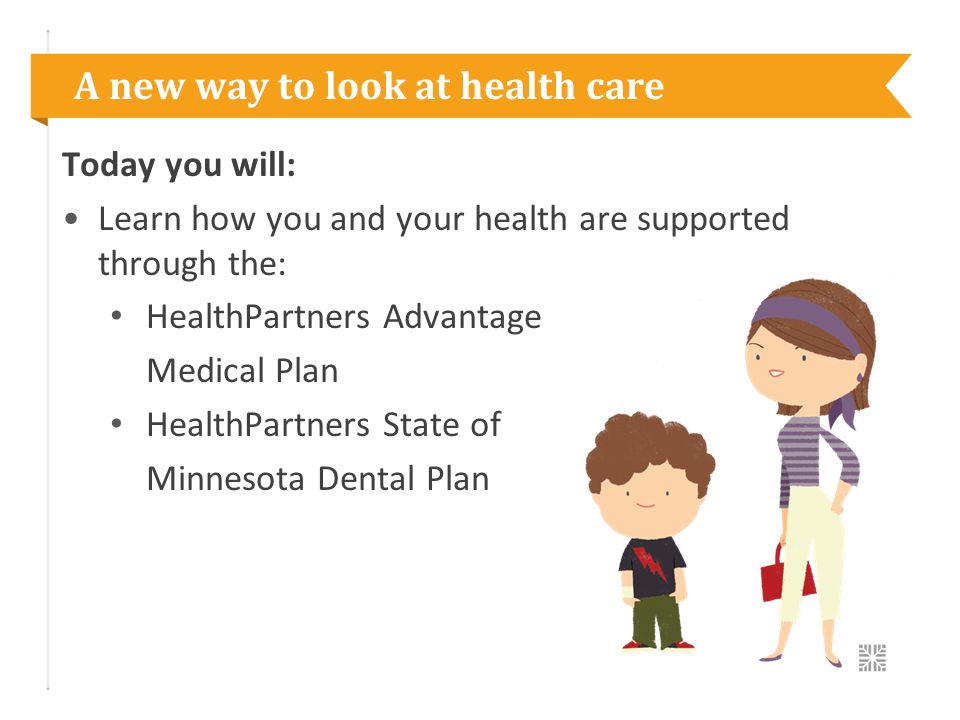 A new way to look at health care

Today you will:

• Learn how you and your health are supported through the:
  • HealthPartners Advantage Medical Plan
  • HealthPartners State of Minnesota Dental Plan